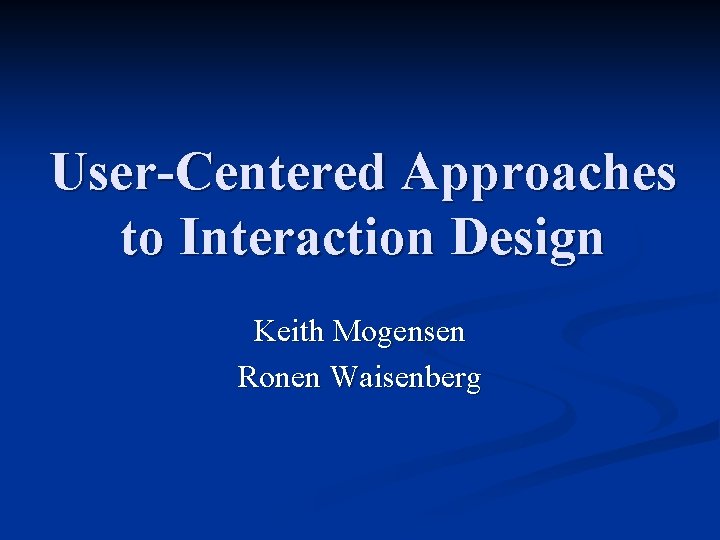 User-Centered Approaches to Interaction Design

Keith Mogensen
Ronen Waisenberg